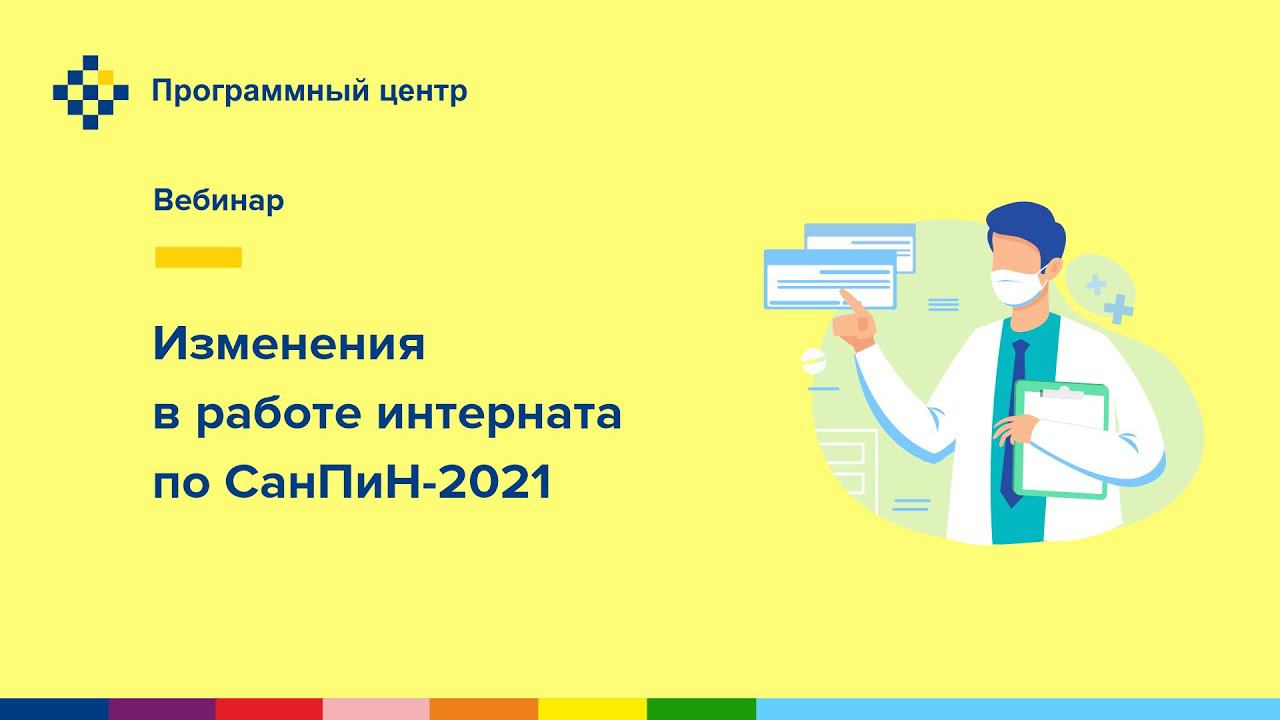 Программный центр

Вебинар

Изменения в работе интерната по СанПиН-2021